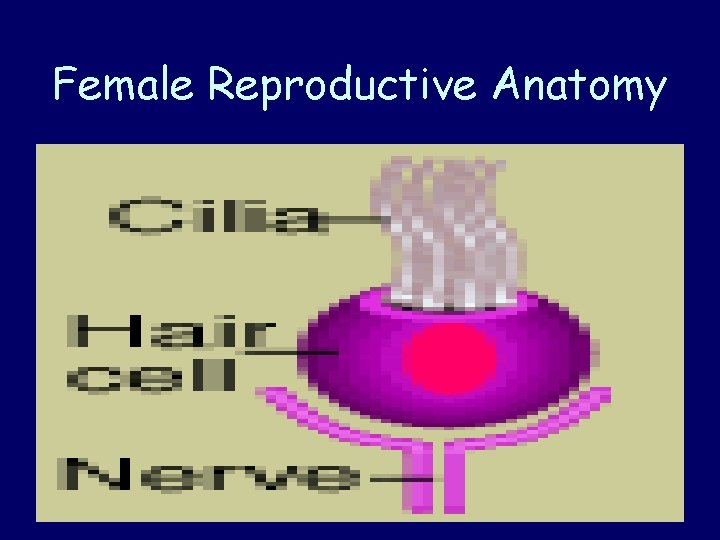 Female Reproductive Anatomy

Cilia

Hair cell

Nerve